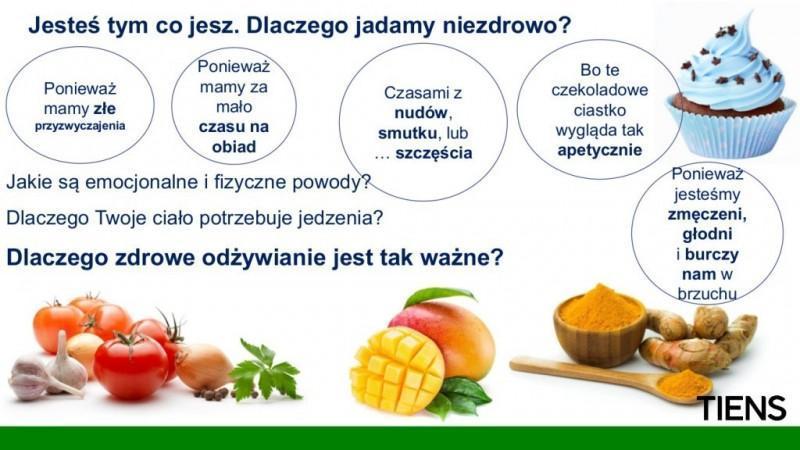 Jesteś tym co jesz. Dlaczego jadamy niezdrowo?

Ponieważ mamy złe przyzwyczajenia

Ponieważ mamy za mało czasu na obiad

Czasami z nudów, smutku, lub … szczęścia

Bo te czekoladowe ciastko wygląda tak apetycznie

Ponieważ jesteśmy zmęczeni, głodni i burczy nam w brzuchu

Jakie są emocjonalne i fizyczne powody?

Dlaczego Twoje ciało potrzebuje jedzenia?

Dlaczego zdrowe odżywianie jest tak ważne?

TIENS